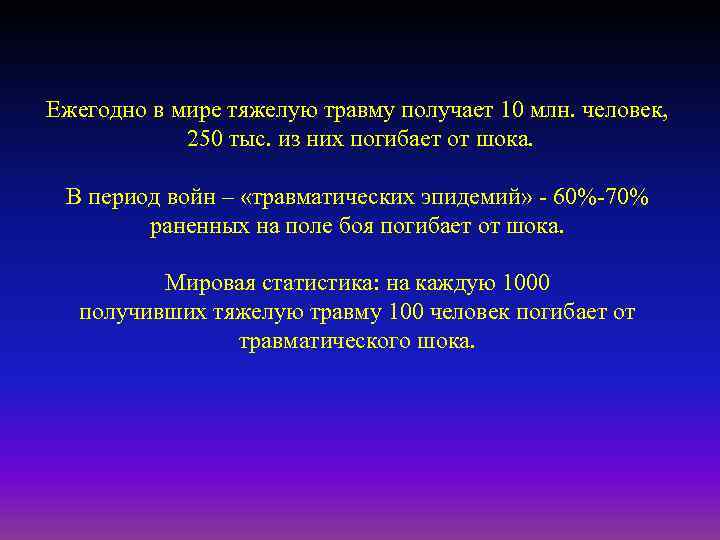 Ежегодно в мире тяжелую травму получает 10 млн. человек, 250 тыс. из них погибает от шока.

В период войн – «травматических эпидемий» - 60%-70% раненных на поле боя погибает от шока.

Мировая статистика: на каждую 1000 получивших тяжелую травму 100 человек погибает от травматического шока.